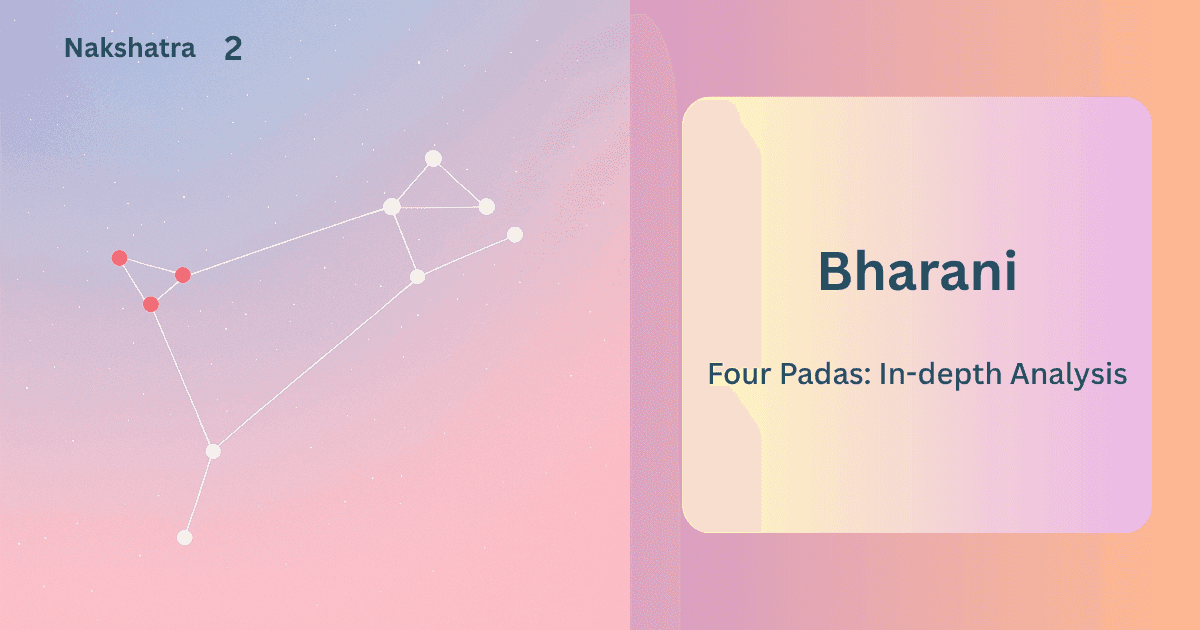 Nakshatra 2

Bharani

Four Padas: In-depth Analysis